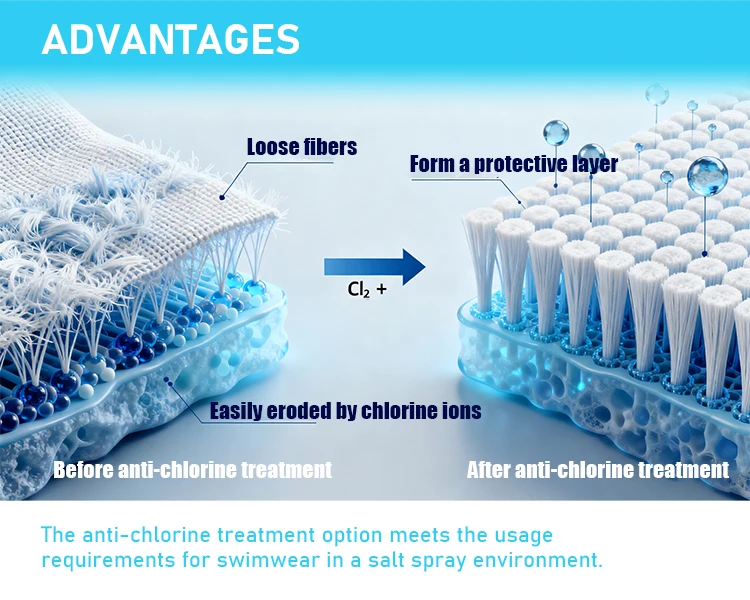 ADVANTAGES

Loose fibers

Form a protective layer

$Cl_2$ +

Easily eroded by chlorine ions

Before anti-chlorine treatment

After anti-chlorine treatment

The anti-chlorine treatment option meets the usage requirements for swimwear in a salt spray environment.